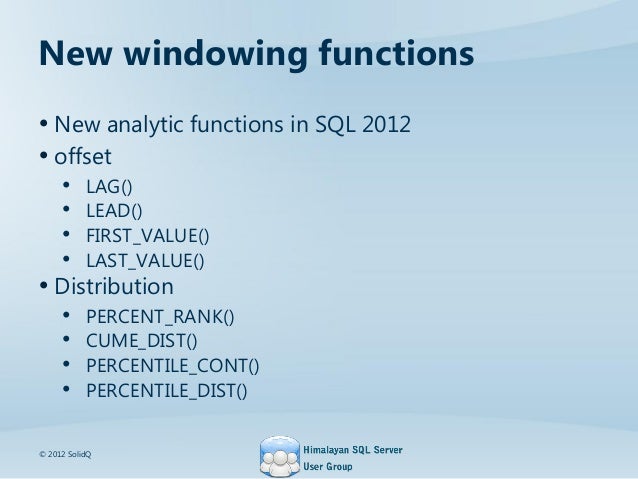 New windowing functions

• New analytic functions in SQL 2012
• offset
  • LAG()
  • LEAD()
  • FIRST_VALUE()
  • LAST_VALUE()
• Distribution
  • PERCENT_RANK()
  • CUME_DIST()
  • PERCENTILE_CONT()
  • PERCENTILE_DIST()

© 2012 SolidQ

Himalayan SQL Server User Group